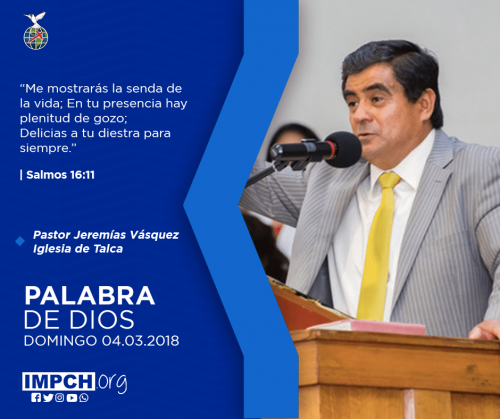 “Me mostrarás la senda de la vida; En tu presencia hay plenitud de gozo;
Delicias a tu diestra para siempre.”

| Salmos 16:11

Pastor Jeremías Vásquez
Iglesia de Talca

PALABRA
DE DIOS
DOMINGO 04.03.2018

IMPCH.org